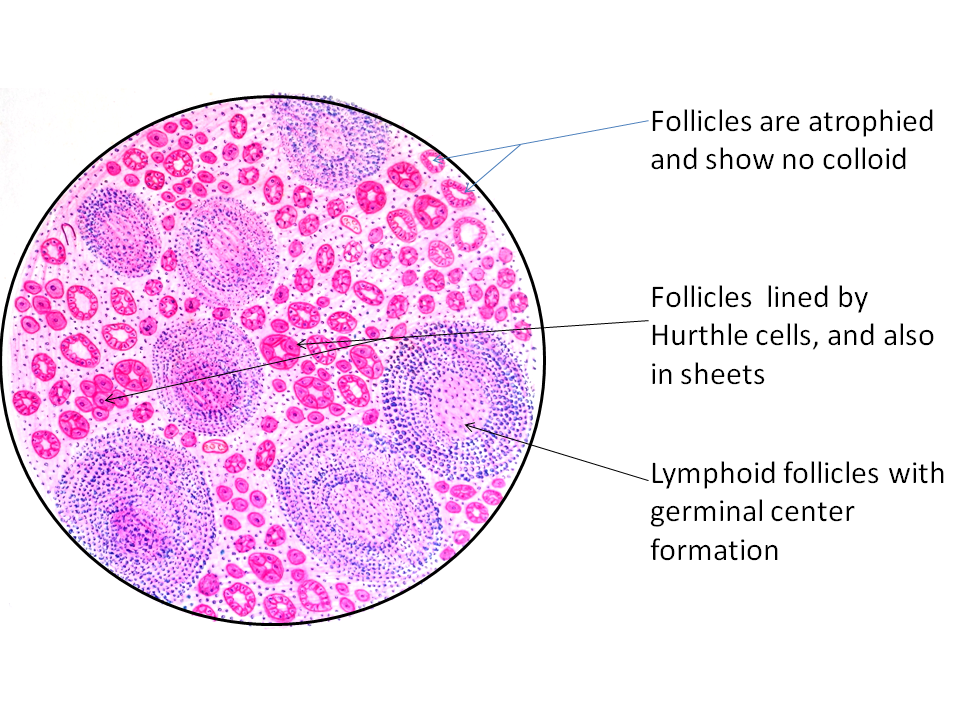 Follicles are atrophied and show no colloid

Follicles lined by Hurthle cells, and also in sheets

Lymphoid follicles with germinal center formation